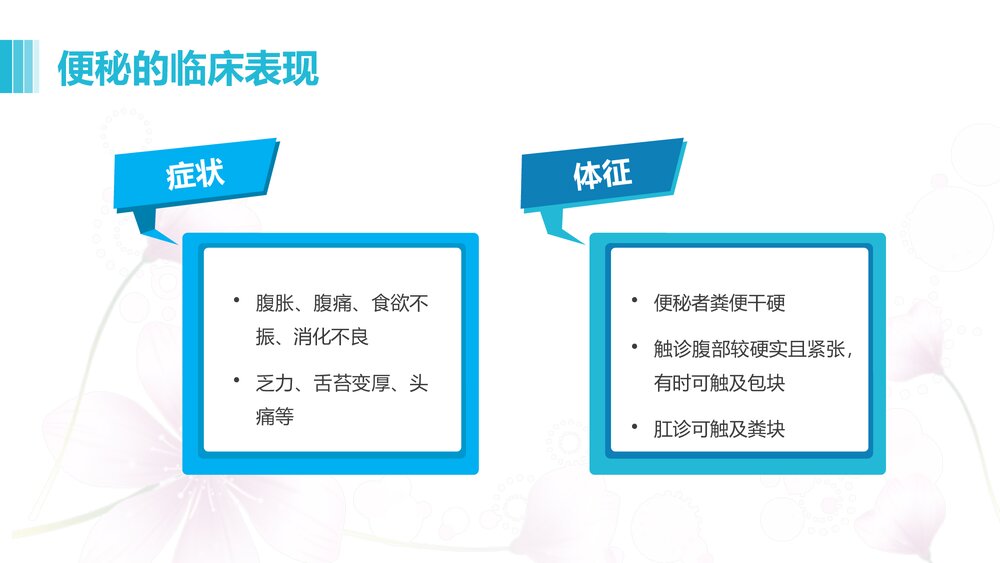 便秘的临床表现

症状

• 腹胀、腹痛、食欲不振、消化不良

• 乏力、舌苔变厚、头痛等

体征

• 便秘者粪便干硬

• 触诊腹部较硬实且紧张，有时可触及包块

• 肛诊可触及粪块